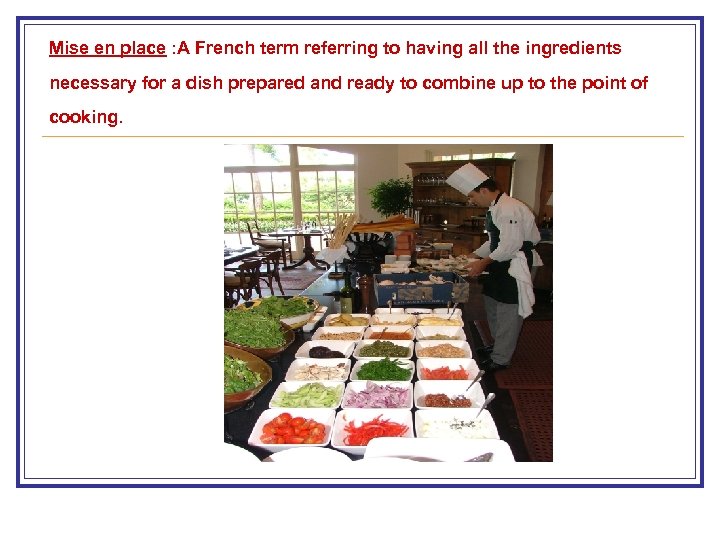 Mise en place :A French term referring to having all the ingredients necessary for a dish prepared and ready to combine up to the point of cooking.